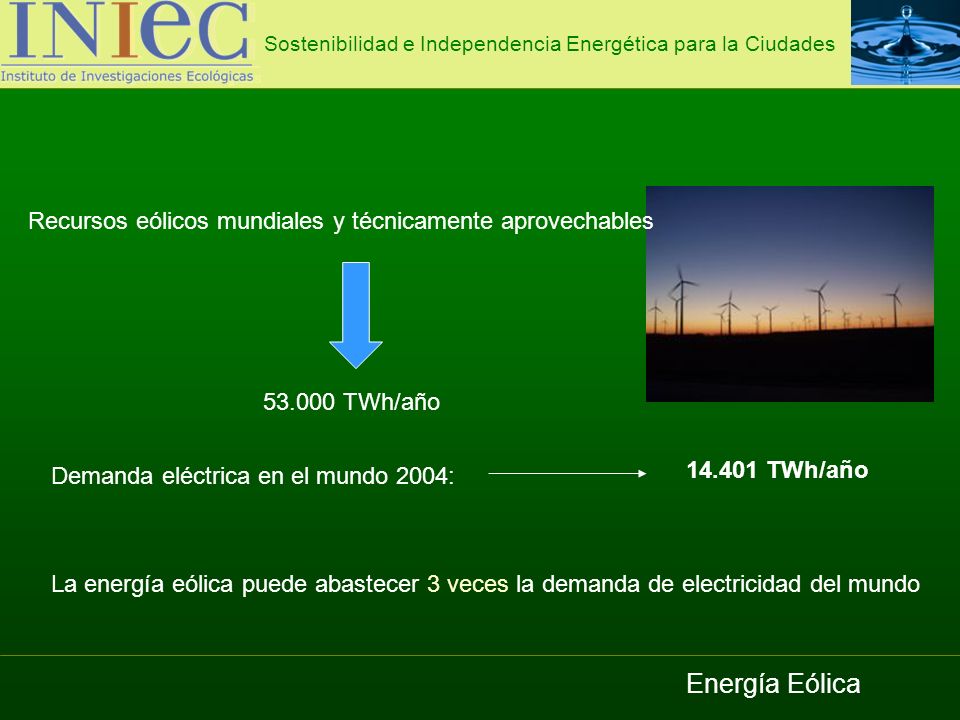 INIEC
Instituto de Investigaciones Ecológicas

Sostenibilidad e Independencia Energética para la Ciudades

Recursos eólicos mundiales y técnicamente aprovechables

53.000 TWh/año

Demanda eléctrica en el mundo 2004:

14.401 TWh/año

La energía eólica puede abastecer 3 veces la demanda de electricidad del mundo

Energía Eólica